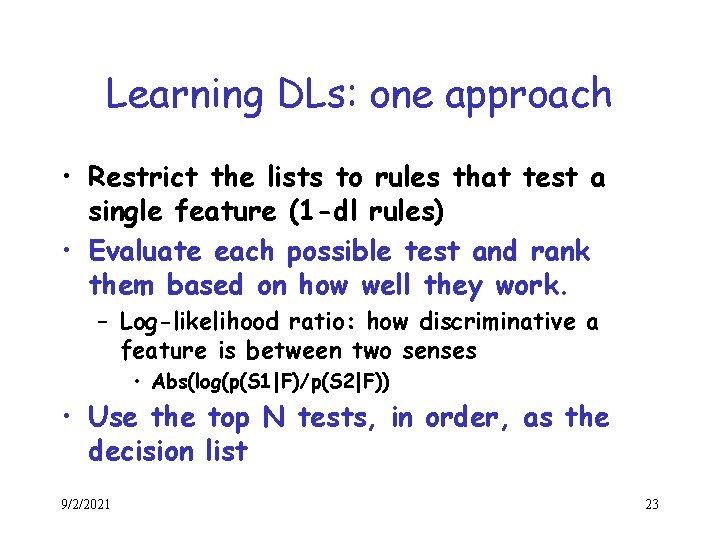 Learning DLs: one approach

• Restrict the lists to rules that test a single feature (1-dl rules)
• Evaluate each possible test and rank them based on how well they work.
– Log-likelihood ratio: how discriminative a feature is between two senses
• Abs(log(p(S1|F)/p(S2|F))
• Use the top N tests, in order, as the decision list

9/2/2021

23